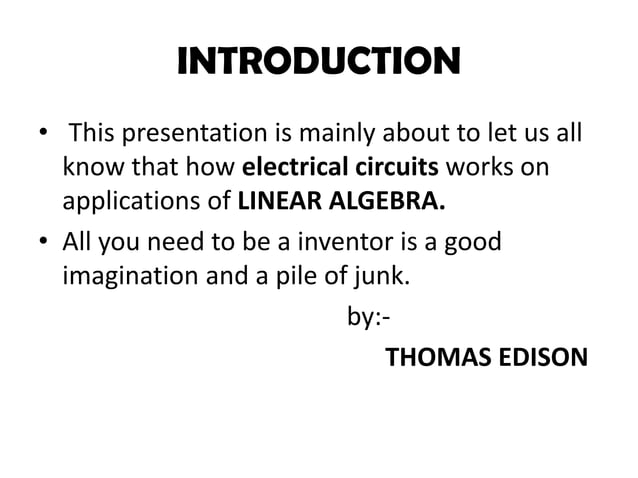 INTRODUCTION

• This presentation is mainly about to let us all know that how electrical circuits works on applications of LINEAR ALGEBRA.

• All you need to be a inventor is a good imagination and a pile of junk.

by:-

THOMAS EDISON